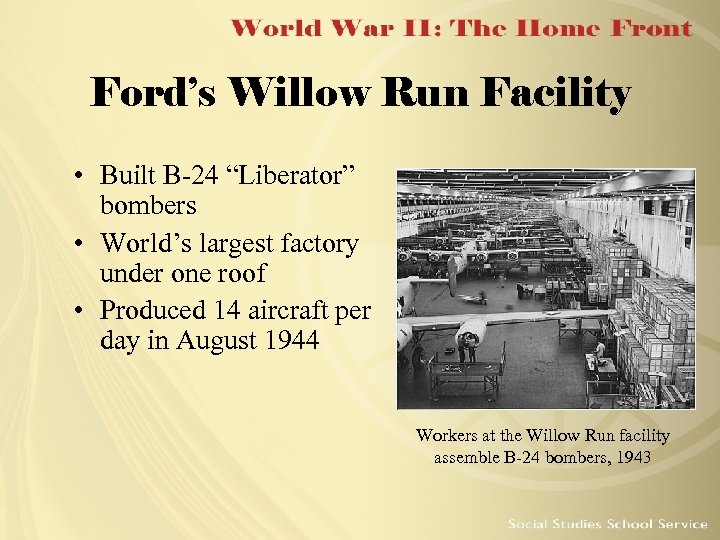 World War II: The Home Front

Ford's Willow Run Facility

• Built B-24 "Liberator" bombers
• World's largest factory under one roof
• Produced 14 aircraft per day in August 1944

Workers at the Willow Run facility assemble B-24 bombers, 1943

Social Studies School Service